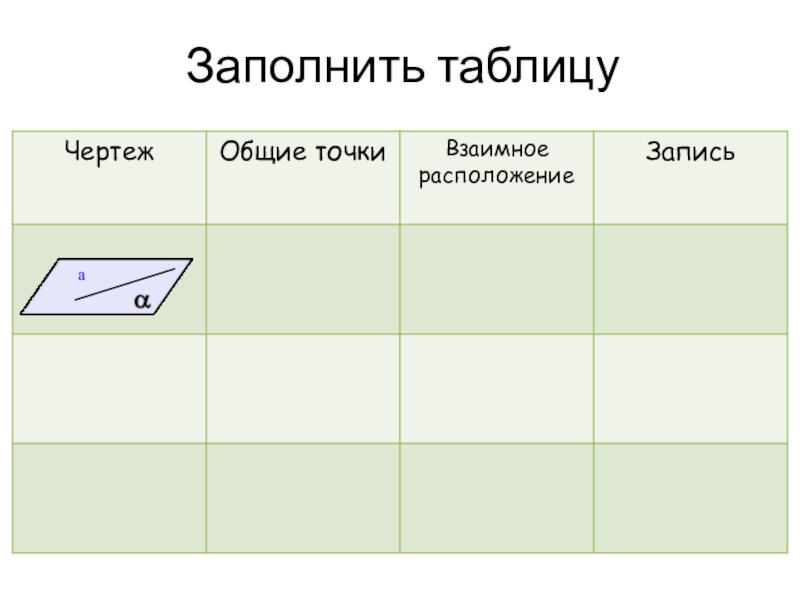 Заполнить таблицу

| Чертеж | Общие точки | Взаимное расположение | Запись |
|---|---|---|---|
| a $\alpha$ | | | |
| | | | |
| | | | |